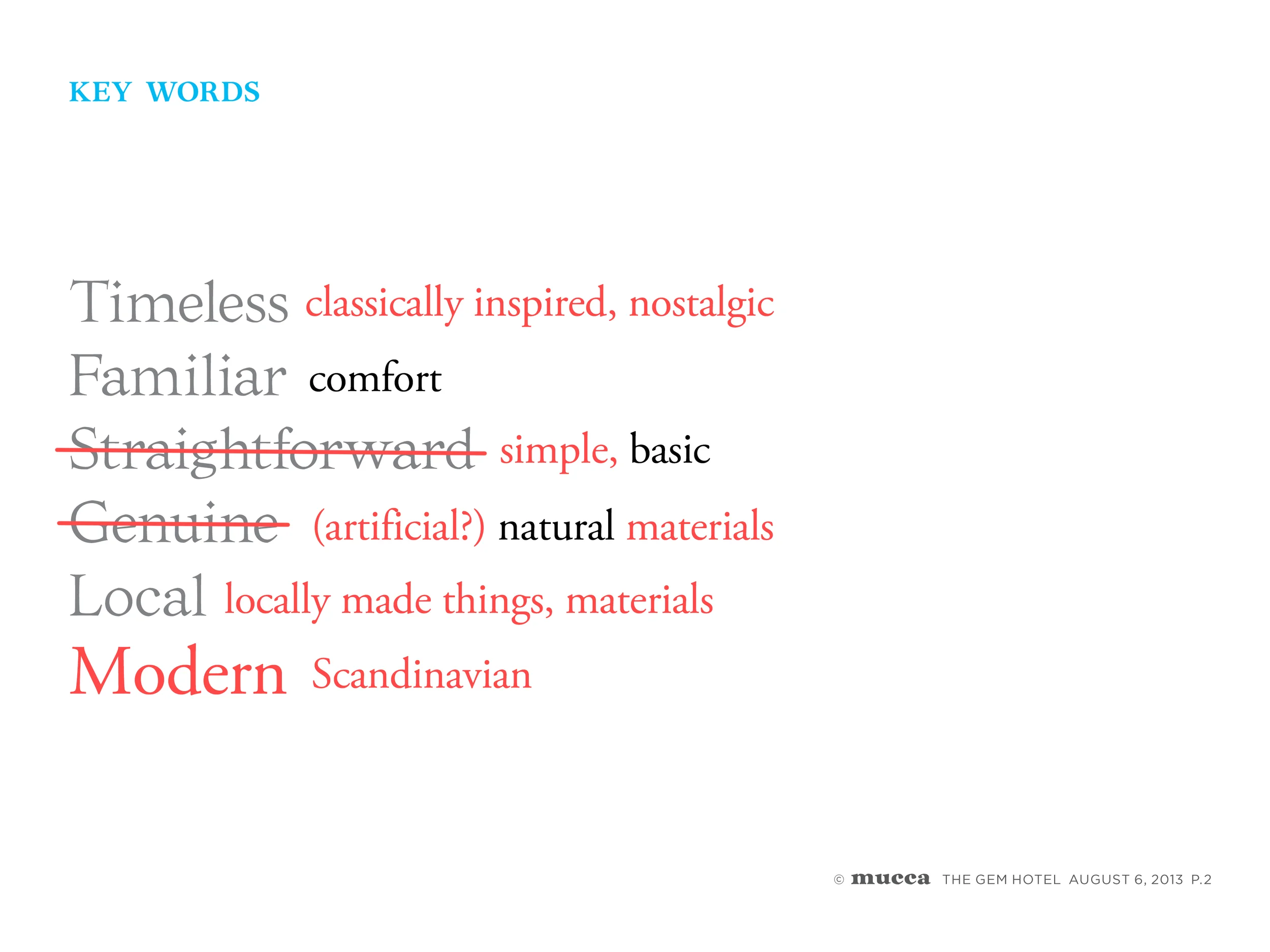 KEY WORDS

Timeless classically inspired, nostalgic

Familiar comfort

~~Straightforward~~ simple, basic

~~Genuine~~ (artificial?) natural materials

Local locally made things, materials

Modern Scandinavian

© mucca THE GEM HOTEL AUGUST 6, 2013 P.2